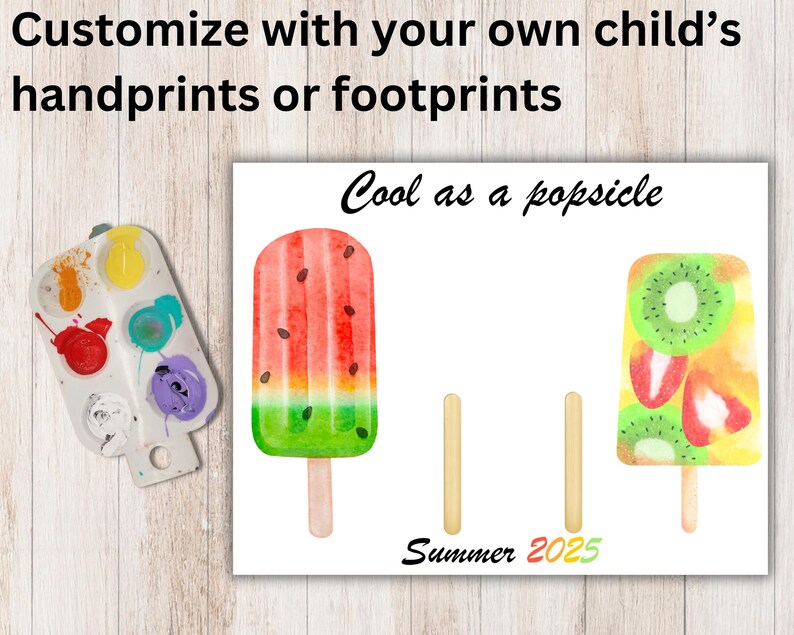 Customize with your own child's handprints or footprints

Cool as a popsicle

Summer 2025